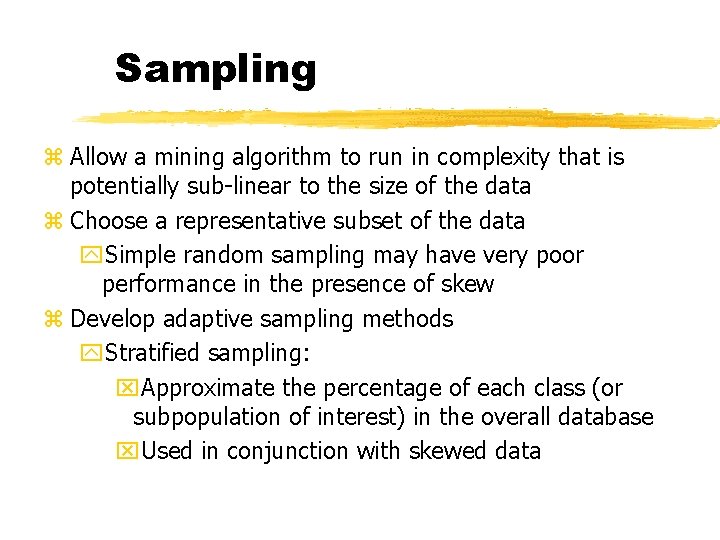 Sampling

Allow a mining algorithm to run in complexity that is potentially sub-linear to the size of the data

Choose a representative subset of the data

Simple random sampling may have very poor performance in the presence of skew

Develop adaptive sampling methods

Stratified sampling:

Approximate the percentage of each class (or subpopulation of interest) in the overall database

Used in conjunction with skewed data